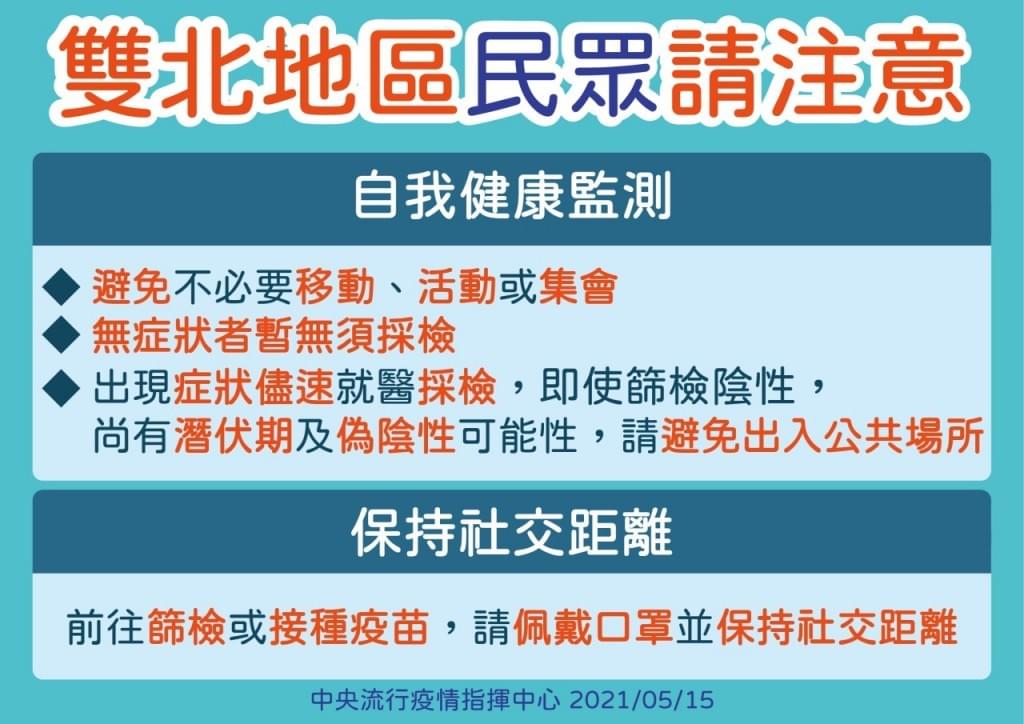 雙北地區民眾請注意

自我健康監測

◆ 避免不必要移動、活動或集會
◆ 無症狀者暫無須採檢
◆ 出現症狀儘速就醫採檢，即使篩檢陰性，尚有潛伏期及偽陰性可能性，請避免出入公共場所

保持社交距離

前往篩檢或接種疫苗，請佩戴口罩並保持社交距離

中央流行疫情指揮中心 2021/05/15